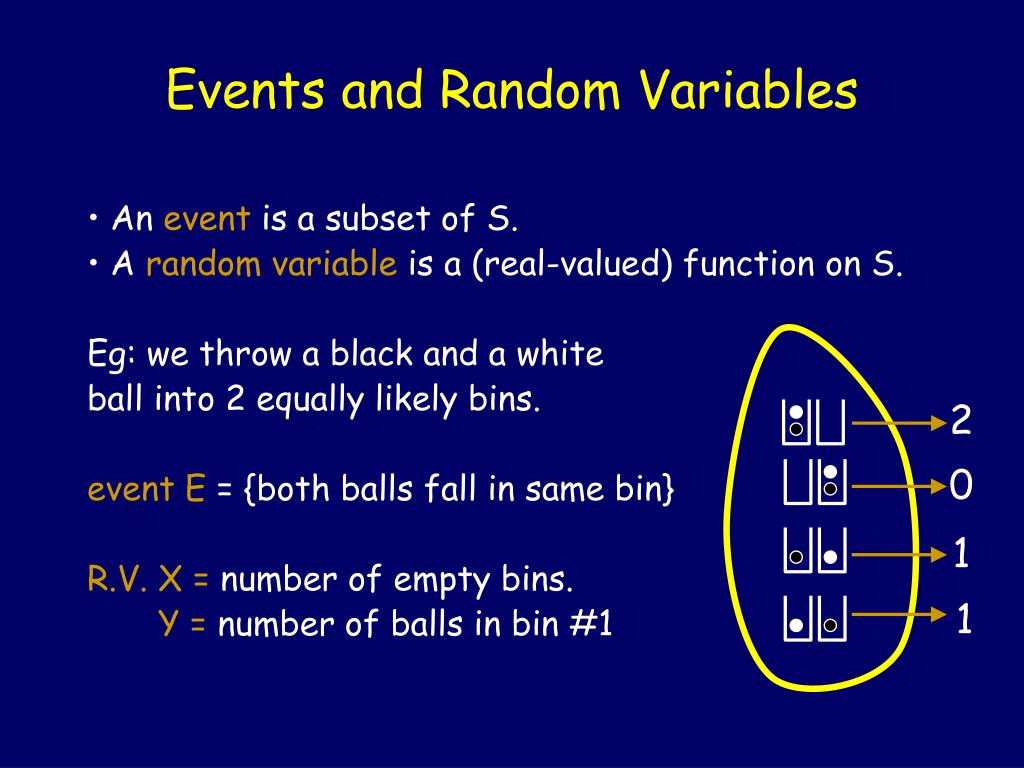 Events and Random Variables

• An event is a subset of S.
• A random variable is a (real-valued) function on S.

Eg: we throw a black and a white ball into 2 equally likely bins.

event E = {both balls fall in same bin}

R.V. X = number of empty bins.
Y = number of balls in bin #1

2
0
1
1